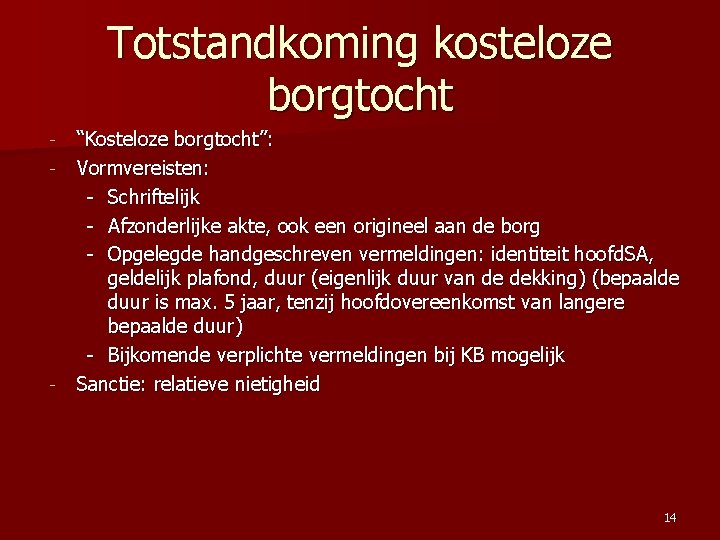 Totstandkoming kosteloze borgtocht

- "Kosteloze borgtocht":
- Vormvereisten:
  - Schriftelijk
  - Afzonderlijke akte, ook een origineel aan de borg
  - Opgelegde handgeschreven vermeldingen: identiteit hoofdSA, geldelijk plafond, duur (eigenlijk duur van de dekking) (bepaalde duur is max. 5 jaar, tenzij hoofdovereenkomst van langere bepaalde duur)
  - Bijkomende verplichte vermeldingen bij KB mogelijk
- Sanctie: relatieve nietigheid

14